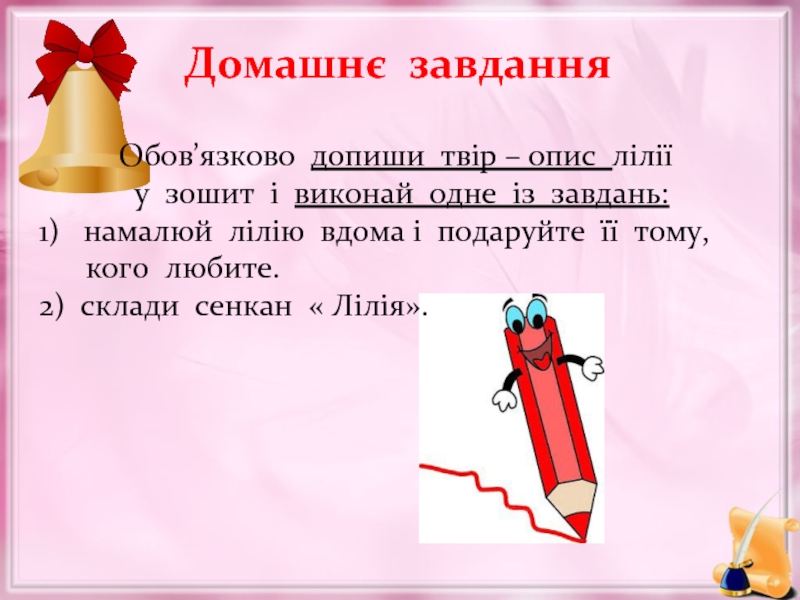 Домашнє завдання

Обов’язково допиши твір – опис лілії у зошит і виконай одне із завдань:

1) намалюй лілію вдома і подаруйте її тому, кого любите.

2) склади сенкан « Лілія».